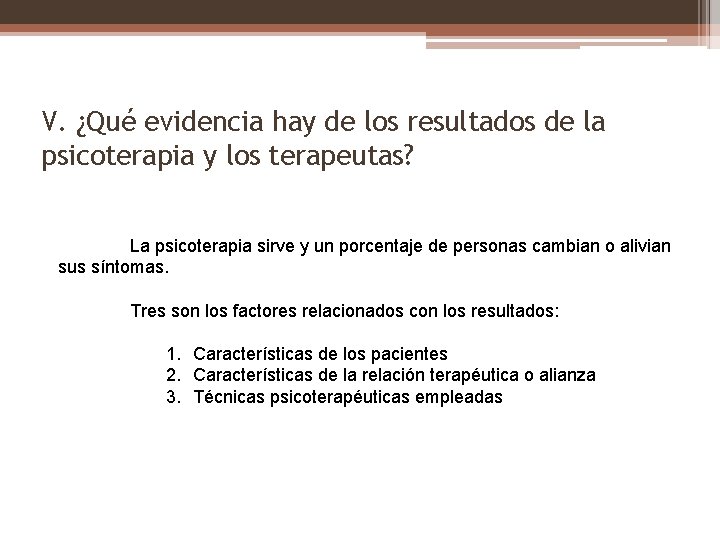 V. ¿Qué evidencia hay de los resultados de la psicoterapia y los terapeutas?

La psicoterapia sirve y un porcentaje de personas cambian o alivian sus síntomas.

Tres son los factores relacionados con los resultados:

1. Características de los pacientes
2. Características de la relación terapéutica o alianza
3. Técnicas psicoterapéuticas empleadas